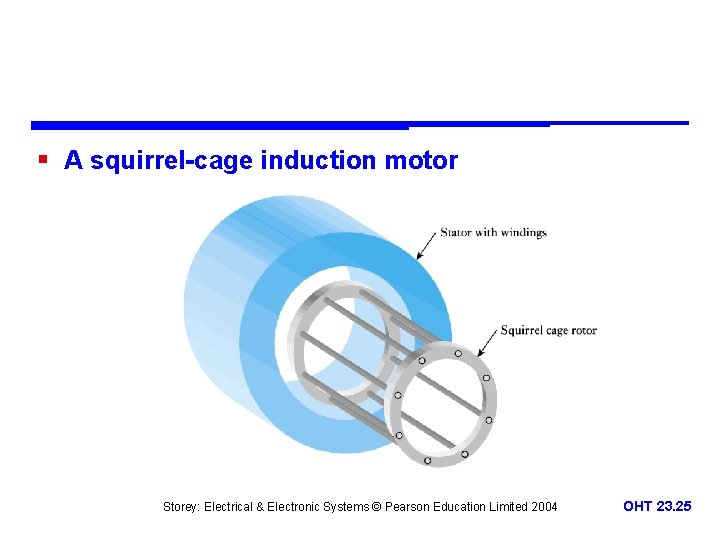 A squirrel-cage induction motor

Stator with windings

Squirrel cage rotor

Storey: Electrical & Electronic Systems © Pearson Education Limited 2004

OHT 23.25